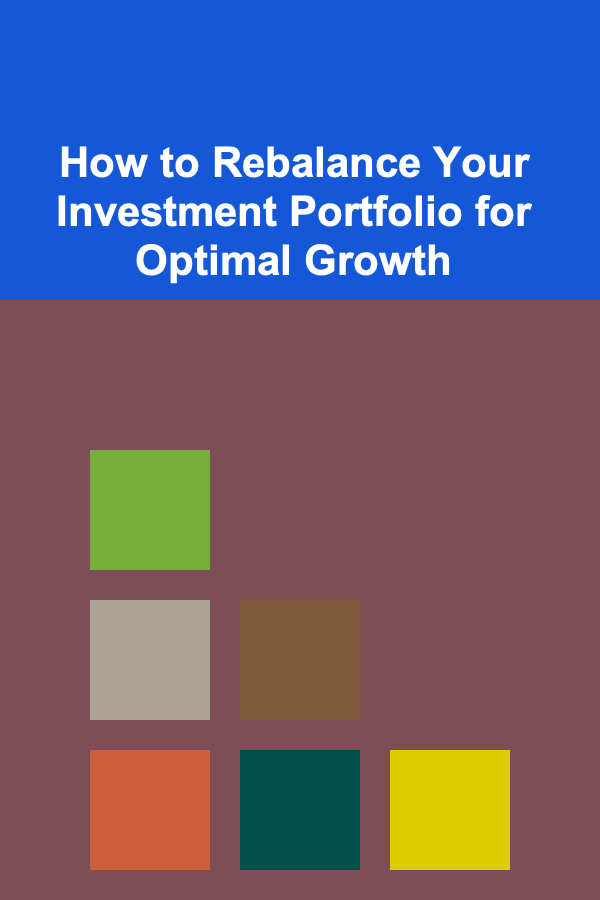 How to Rebalance Your Investment Portfolio for Optimal Growth